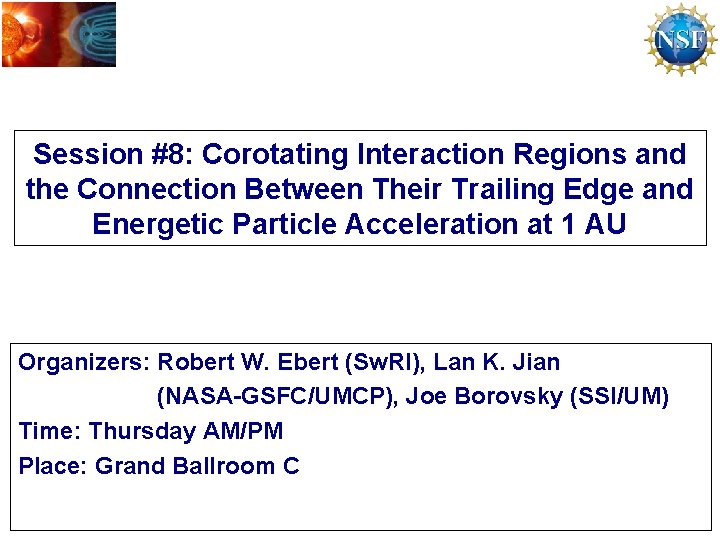 NSF

Session #8: Corotating Interaction Regions and the Connection Between Their Trailing Edge and Energetic Particle Acceleration at 1 AU

Organizers: Robert W. Ebert (SwRI), Lan K. Jian (NASA-GSFC/UMCP), Joe Borovsky (SSI/UM)

Time: Thursday AM/PM

Place: Grand Ballroom C